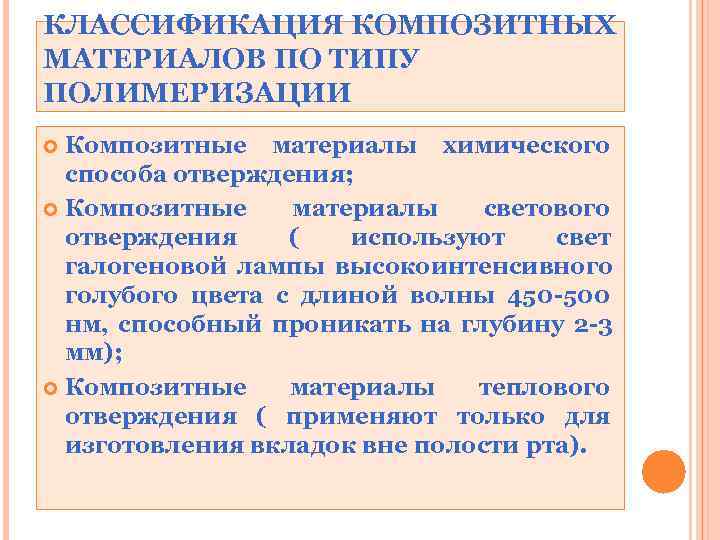 КЛАССИФИКАЦИЯ КОМПОЗИТНЫХ МАТЕРИАЛОВ ПО ТИПУ ПОЛИМЕРИЗАЦИИ

Композитные материалы химического способа отверждения;

Композитные материалы светового отверждения ( используют свет галогеновой лампы высокоинтенсивного голубого цвета с длиной волны 450-500 нм, способный проникать на глубину 2-3 мм);

Композитные материалы теплового отверждения ( применяют только для изготовления вкладок вне полости рта).